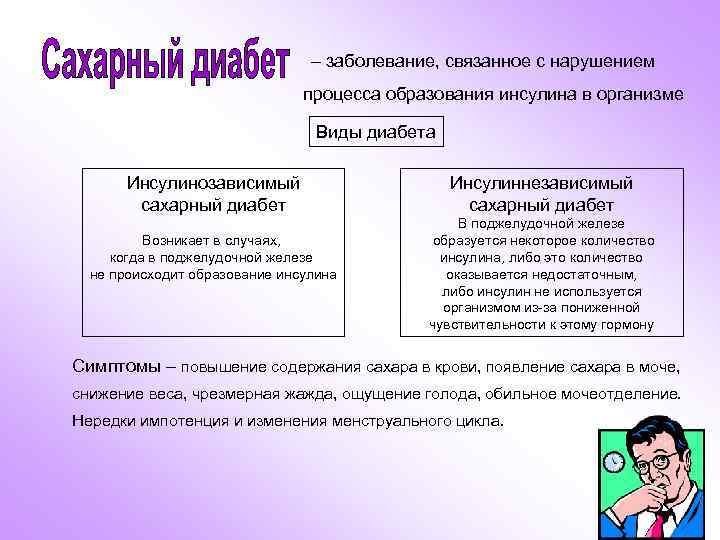 Сахарный диабет – заболевание, связанное с нарушением процесса образования инсулина в организме

Виды диабета

Инсулинозависимый сахарный диабет

Возникает в случаях, когда в поджелудочной железе не происходит образование инсулина

Инсулиннезависимый сахарный диабет

В поджелудочной железе образуется некоторое количество инсулина, либо это количество оказывается недостаточным, либо инсулин не используется организмом из-за пониженной чувствительности к этому гормону

Симптомы – повышение содержания сахара в крови, появление сахара в моче, снижение веса, чрезмерная жажда, ощущение голода, обильное мочеотделение. Нередки импотенция и изменения менструального цикла.